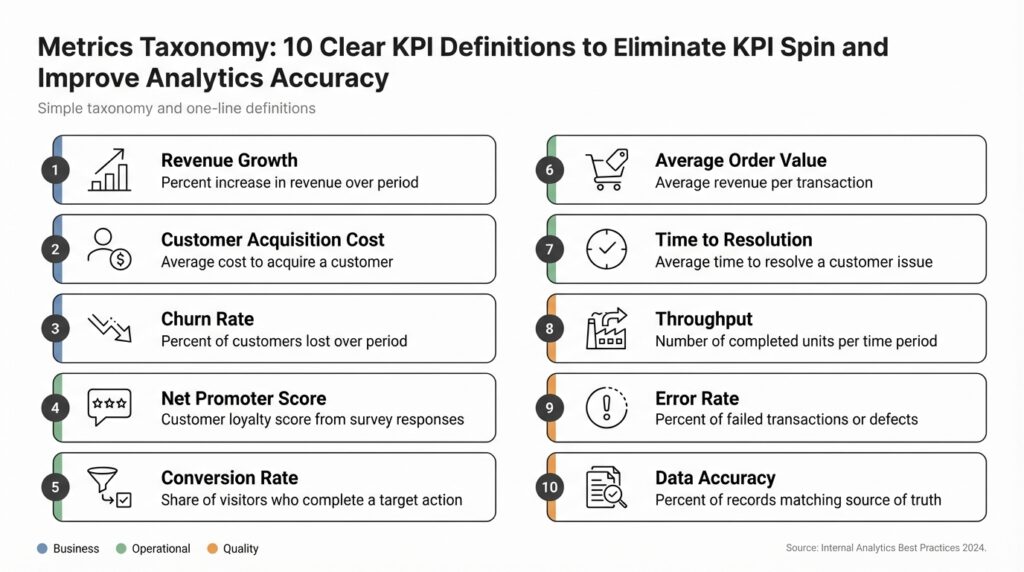 Metrics Taxonomy: 10 Clear KPI Definitions to Eliminate KPI Spin and Improve Analytics Accuracy

Simple taxonomy and one-line definitions

1 Revenue Growth
Percent increase in revenue over period

2 Customer Acquisition Cost
Average cost to acquire a customer

3 Churn Rate
Percent of customers lost over period

4 Net Promoter Score
Customer loyalty score from survey responses

5 Conversion Rate
Share of visitors who complete a target action

6 Average Order Value
Average revenue per transaction

7 Time to Resolution
Average time to resolve a customer issue

8 Throughput
Number of completed units per time period

9 Error Rate
Percent of failed transactions or defects

10 Data Accuracy
Percent of records matching source of truth

Business Operational Quality

Source: Internal Analytics Best Practices 2024.